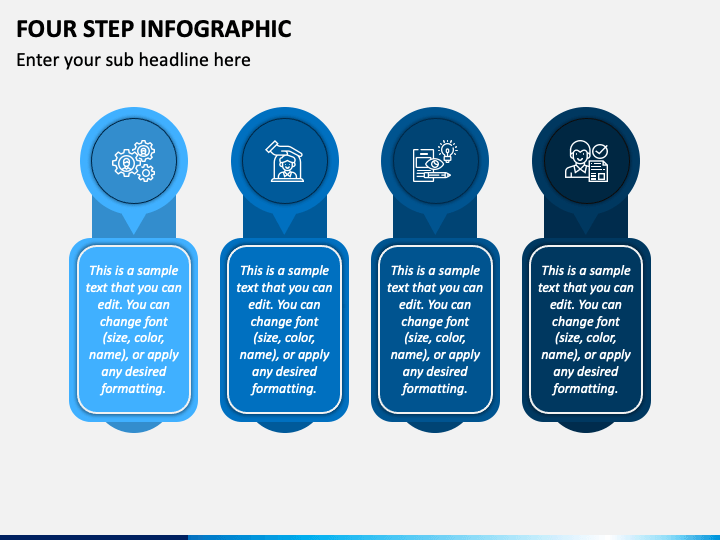 FOUR STEP INFOGRAPHIC

Enter your sub headline here

This is a sample text that you can edit. You can change font (size, color, name), or apply any desired formatting.

This is a sample text that you can edit. You can change font (size, color, name), or apply any desired formatting.

This is a sample text that you can edit. You can change font (size, color, name), or apply any desired formatting.

This is a sample text that you can edit. You can change font (size, color, name), or apply any desired formatting.